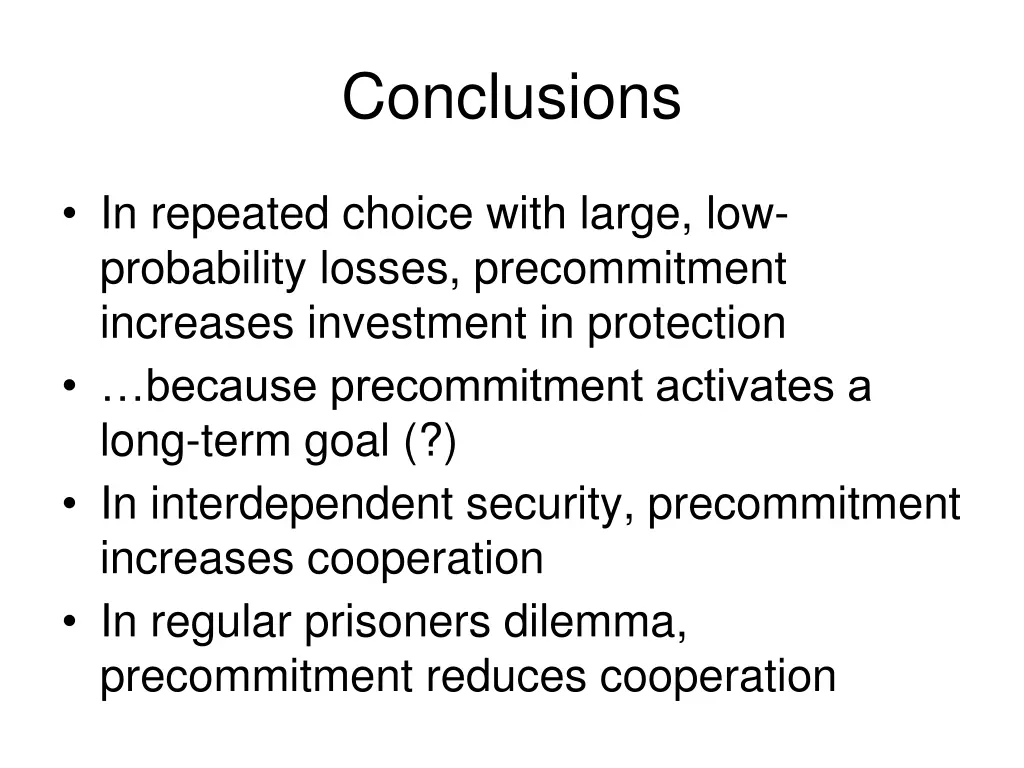 Conclusions

• In repeated choice with large, low-probability losses, precommitment increases investment in protection
• …because precommitment activates a long-term goal (?)
• In interdependent security, precommitment increases cooperation
• In regular prisoners dilemma, precommitment reduces cooperation